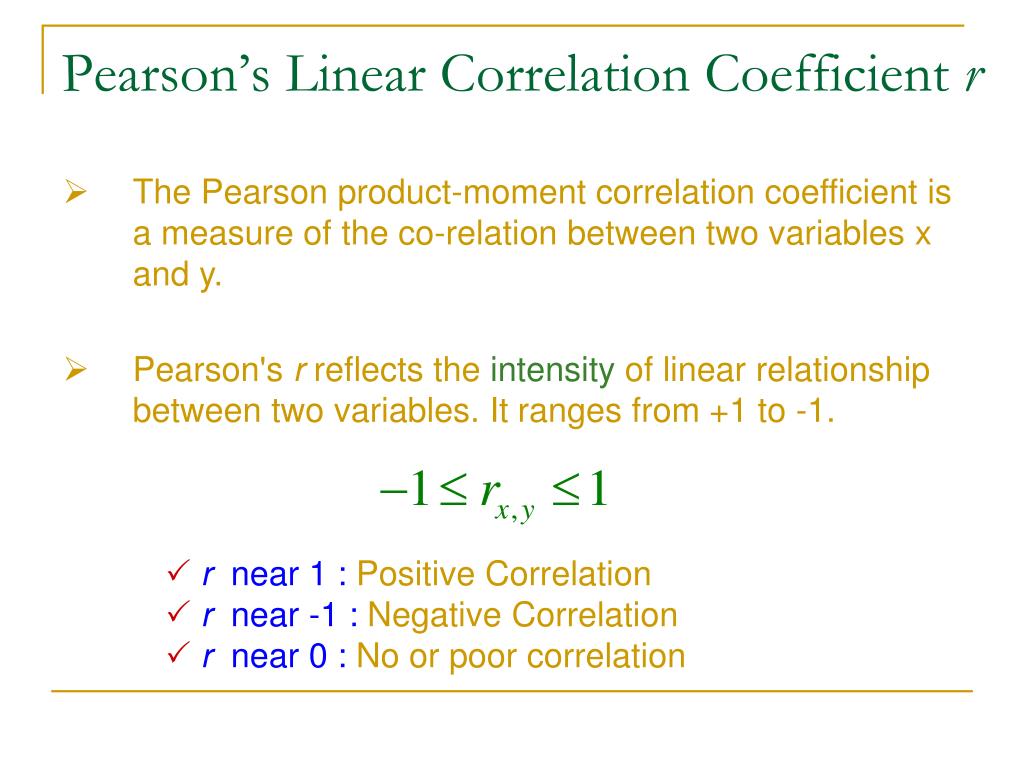 Pearson's Linear Correlation Coefficient $r$

➢ The Pearson product-moment correlation coefficient is a measure of the co-relation between two variables x and y.

➢ Pearson's $r$ reflects the intensity of linear relationship between two variables. It ranges from +1 to -1.

$-1 \leq r_{x,y} \leq 1$

✓ $r$ near 1 : Positive Correlation
✓ $r$ near -1 : Negative Correlation
✓ $r$ near 0 : No or poor correlation